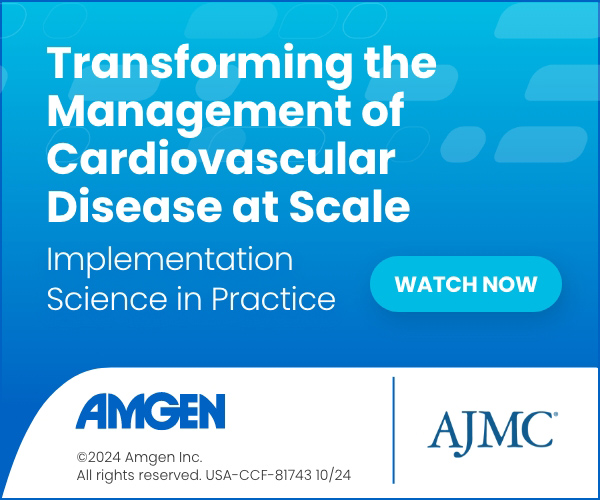 Transforming the Management of Cardiovascular Disease at Scale

Implementation Science in Practice

WATCH NOW

AMGEN

©2024 Amgen Inc.
All rights reserved. USA-CCF-81743 10/24

AJMC®